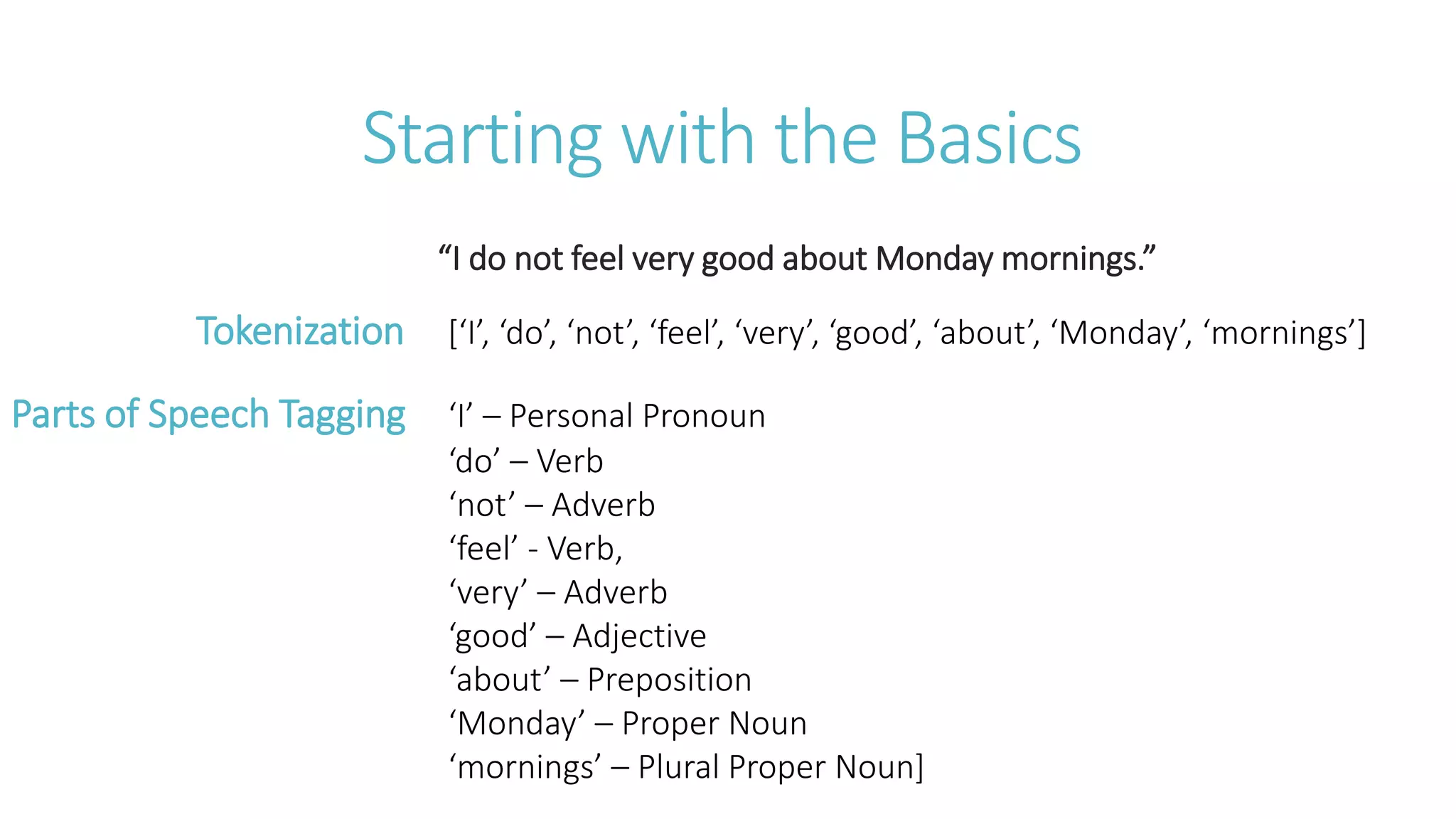 Starting with the Basics

“I do not feel very good about Monday mornings.”

Tokenization

[‘I’, ‘do’, ‘not’, ‘feel’, ‘very’, ‘good’, ‘about’, ‘Monday’, ‘mornings’]

Parts of Speech Tagging

‘I’ – Personal Pronoun
‘do’ – Verb
‘not’ – Adverb
‘feel’ - Verb,
‘very’ – Adverb
‘good’ – Adjective
‘about’ – Preposition
‘Monday’ – Proper Noun
‘mornings’ – Plural Proper Noun]